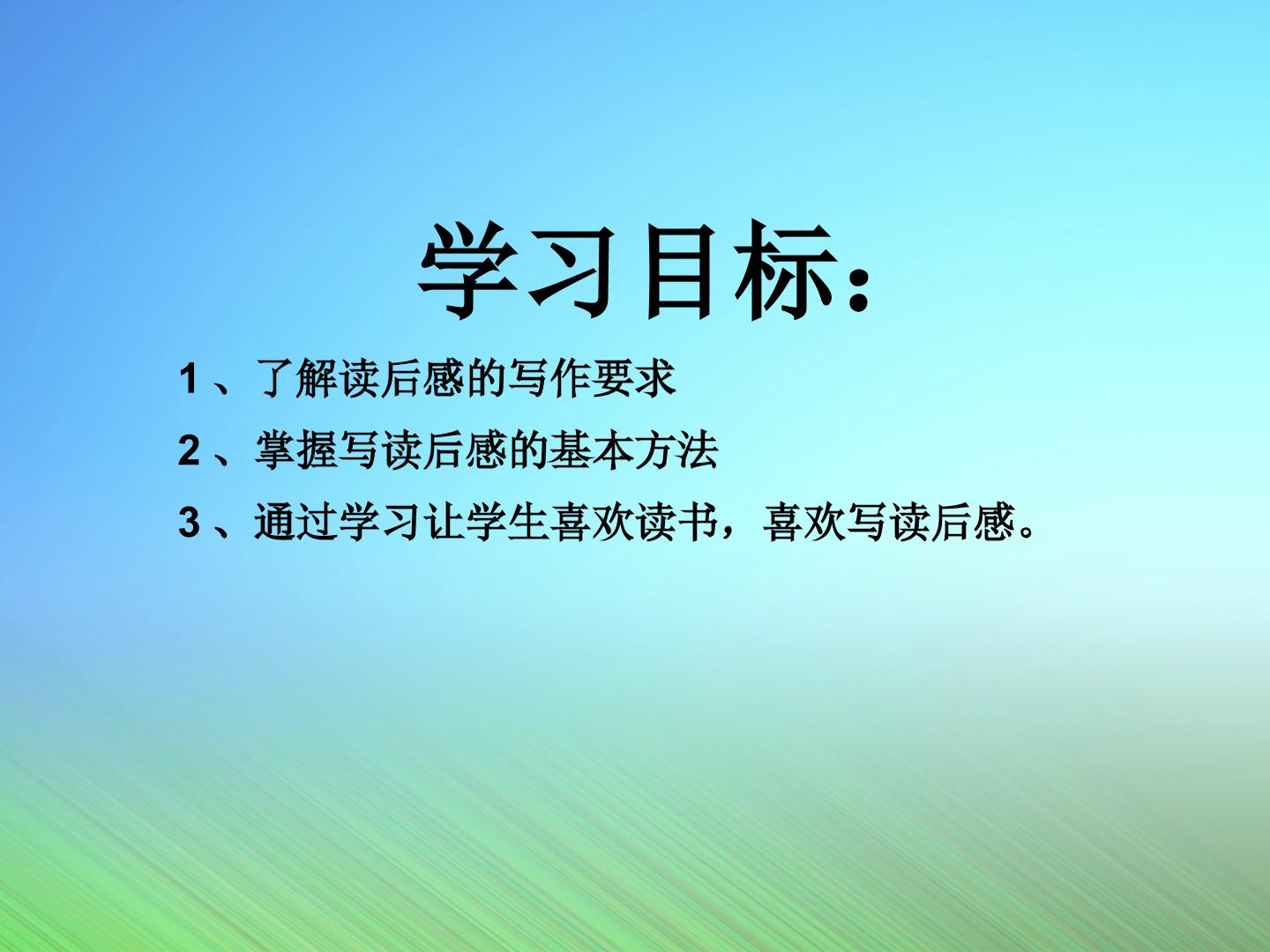 学习目标：

1、了解读后感的写作要求

2、掌握写读后感的基本方法

3、通过学习让学生喜欢读书，喜欢写读后感。